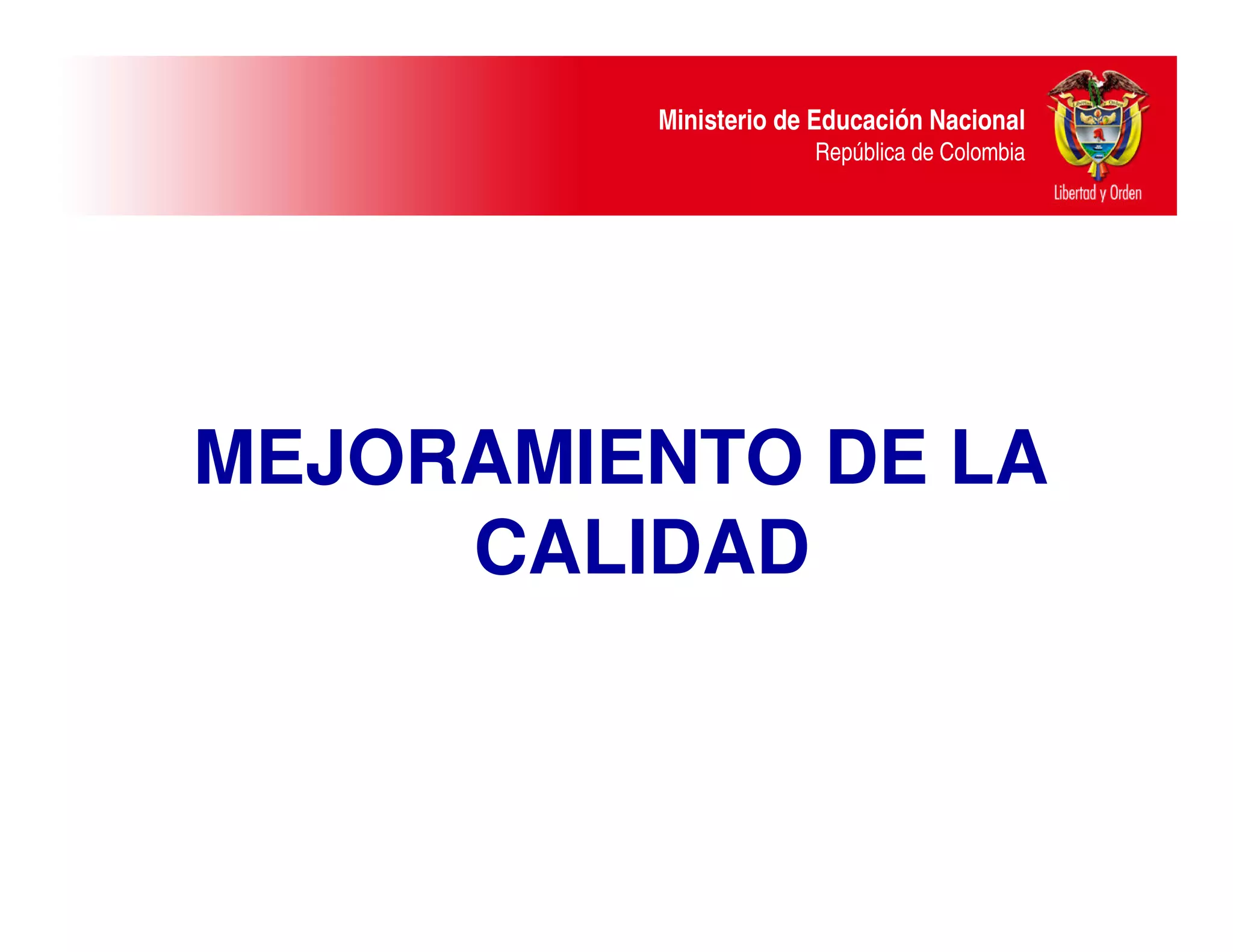 Ministerio de Educación Nacional
República de Colombia

Libertad y Orden

MEJORAMIENTO DE LA CALIDAD